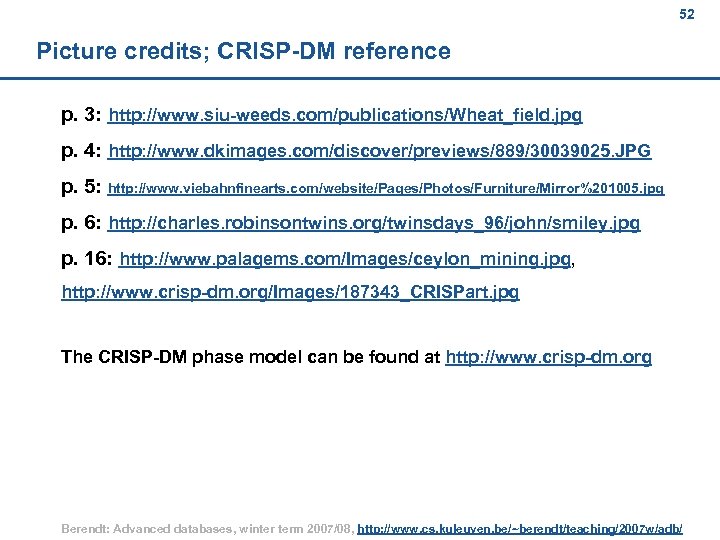 52

Picture credits; CRISP-DM reference

p. 3: http://www.siu-weeds.com/publications/Wheat_field.jpg

p. 4: http://www.dkimages.com/discover/previews/889/30039025.JPG

p. 5: http://www.viebahnfinearts.com/website/Pages/Photos/Furniture/Mirror%201005.jpg

p. 6: http://charles.robinsontwins.org/twinsdays_96/john/smiley.jpg

p. 16: http://www.palagems.com/Images/ceylon_mining.jpg, http://www.crisp-dm.org/Images/187343_CRISPart.jpg

The CRISP-DM phase model can be found at http://www.crisp-dm.org

Berendt: Advanced databases, winter term 2007/08, http://www.cs.kuleuven.be/~berendt/teaching/2007w/adb/